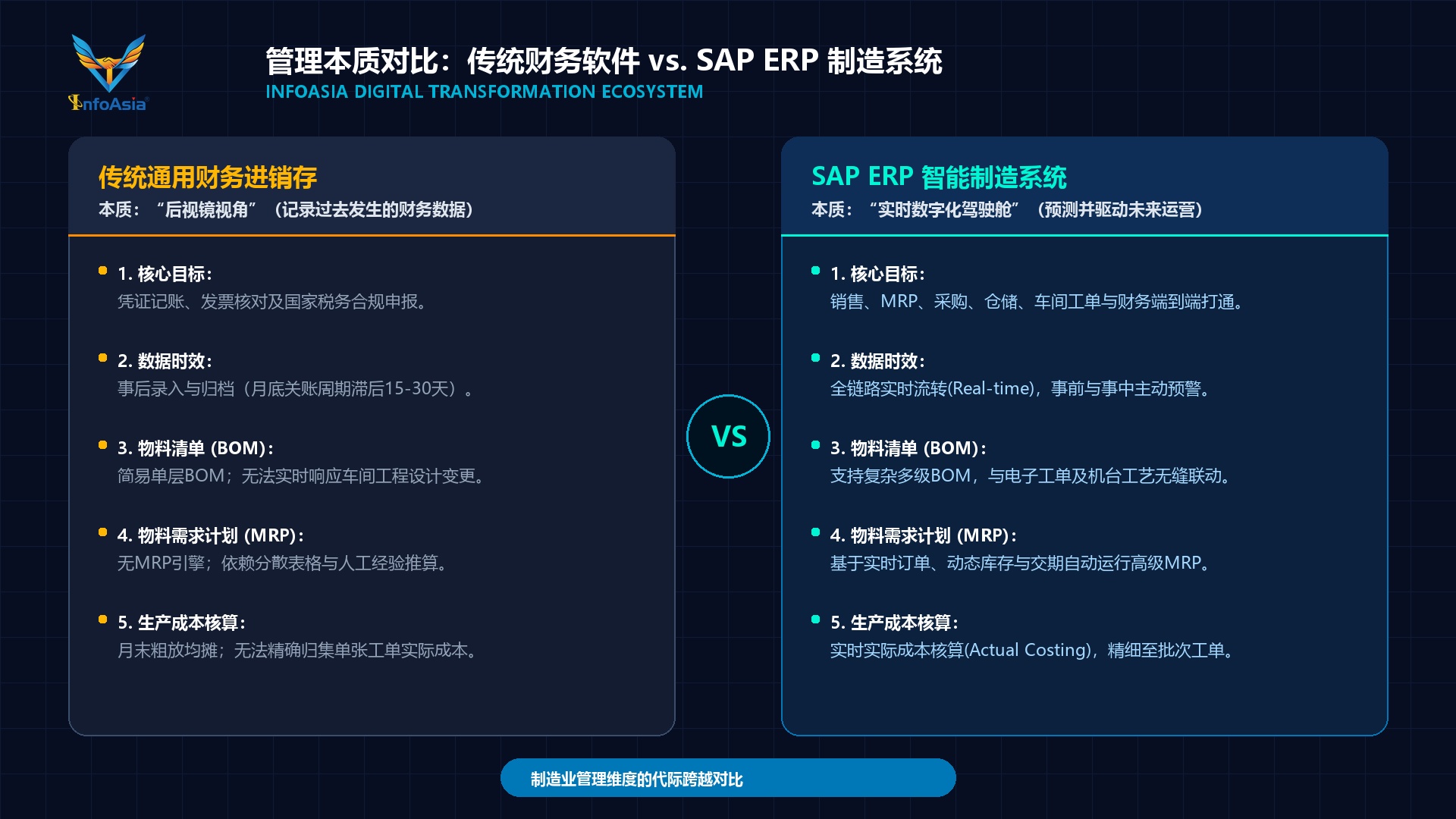 InfoAsia

管理本质对比：传统财务软件 vs. SAP ERP 制造系统
INFOASIA DIGITAL TRANSFORMATION ECOSYSTEM

传统通用财务进销存
本质：“后视镜视角”（记录过去发生的财务数据）

1. 核心目标：
凭证记账、发票核对及国家税务合规申报。

2. 数据时效：
事后录入与归档（月底关账周期滞后15-30天）。

3. 物料清单 (BOM)：
简易单层BOM；无法实时响应车间工程设计变更。

4. 物料需求计划 (MRP)：
无MRP引擎；依赖分散表格与人工经验推算。

5. 生产成本核算：
月末粗放均摊；无法精确归集单张工单实际成本。

VS

SAP ERP 智能制造系统
本质：“实时数字化驾驶舱”（预测并驱动未来运营）

1. 核心目标：
销售、MRP、采购、仓储、车间工单与财务端到端打通。

2. 数据时效：
全链路实时流转(Real-time)，事前与事中主动预警。

3. 物料清单 (BOM)：
支持复杂多级BOM，与电子工单及机台工艺无缝联动。

4. 物料需求计划 (MRP)：
基于实时订单、动态库存与交期自动运行高级MRP。

5. 生产成本核算：
实时实际成本核算(Actual Costing)，精细至批次工单。

制造业管理维度的代际跨越对比